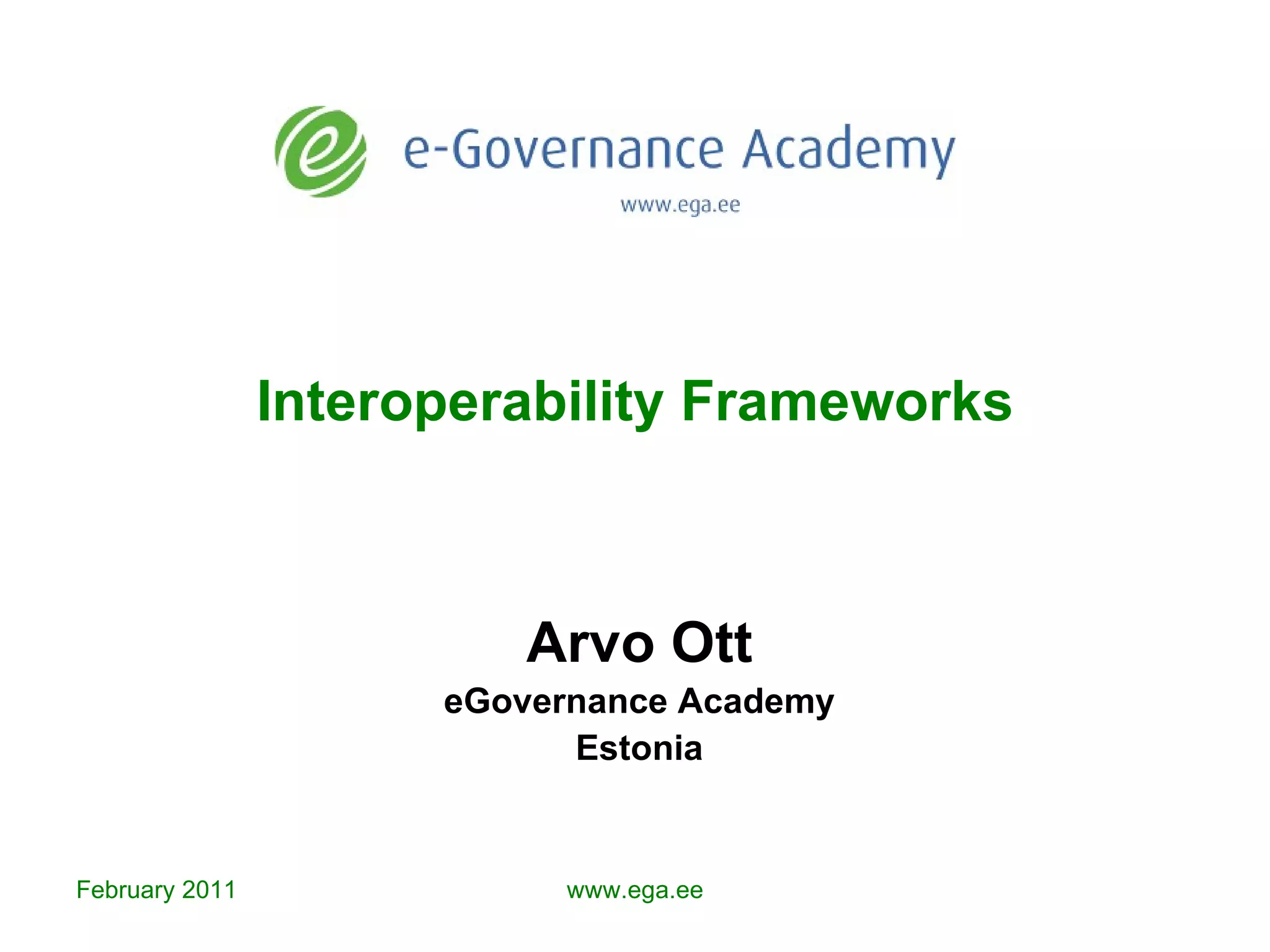 e-Governance Academy
www.ega.ee

Interoperability Frameworks

Arvo Ott
eGovernance Academy
Estonia

February 2011
www.ega.ee